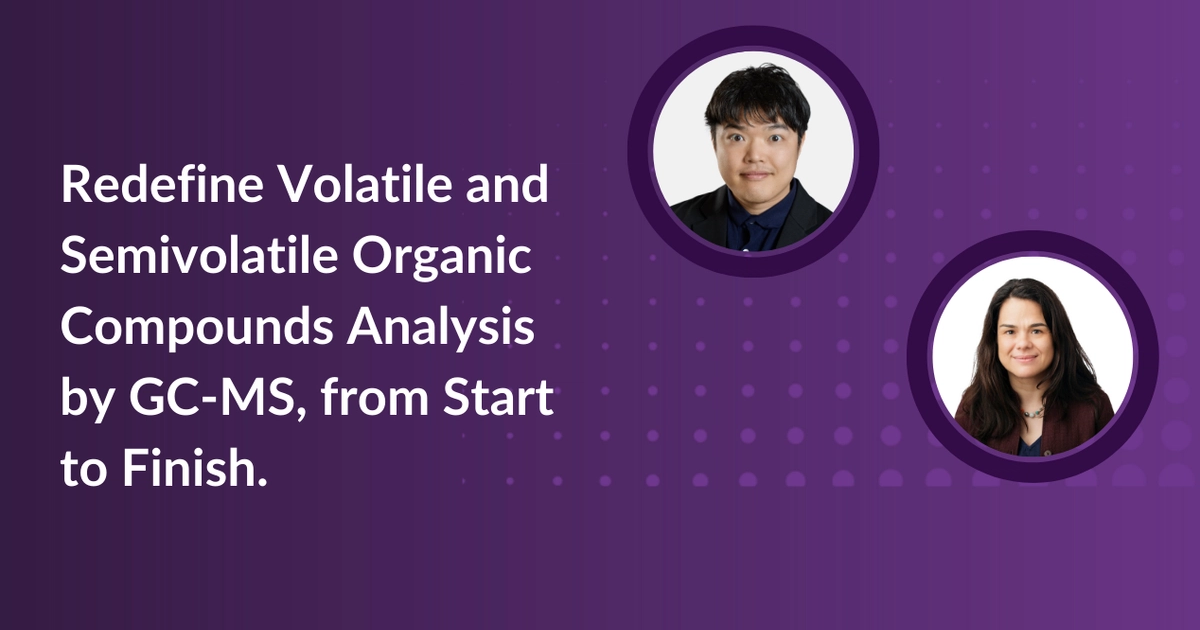 Redefine Volatile and Semivolatile Organic Compounds Analysis by GC-MS, from Start to Finish.